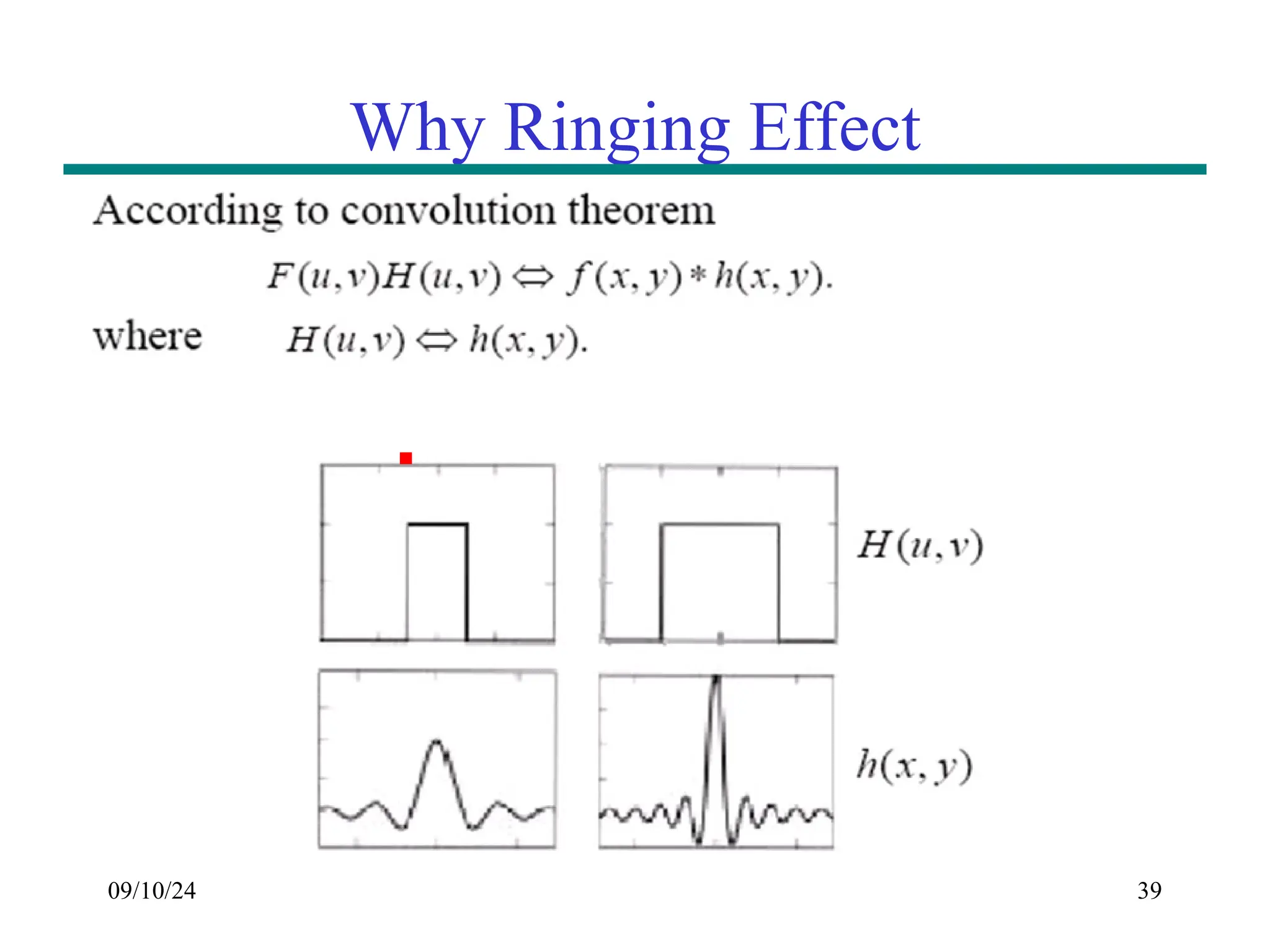 Why Ringing Effect

According to convolution theorem

$F(u,v)H(u,v) \Leftrightarrow f(x,y) * h(x,y).$

where $H(u,v) \Leftrightarrow h(x,y).$

$H(u,v)$

$h(x,y)$

09/10/24

39